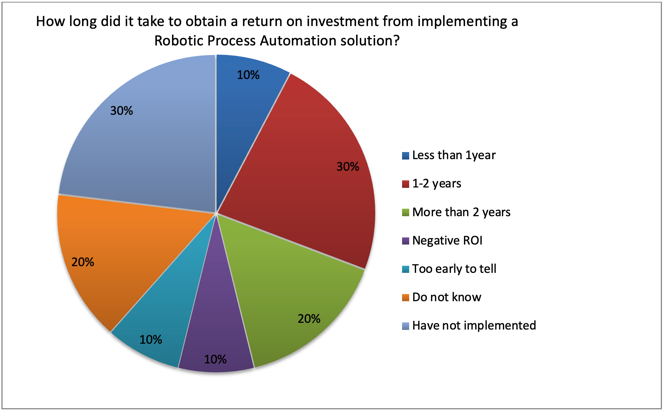 How long did it take to obtain a return on investment from implementing a Robotic Process Automation solution?

10%
30%
20%
10%
10%
20%
30%

Less than 1year
1-2 years
More than 2 years
Negative ROI
Too early to tell
Do not know
Have not implemented